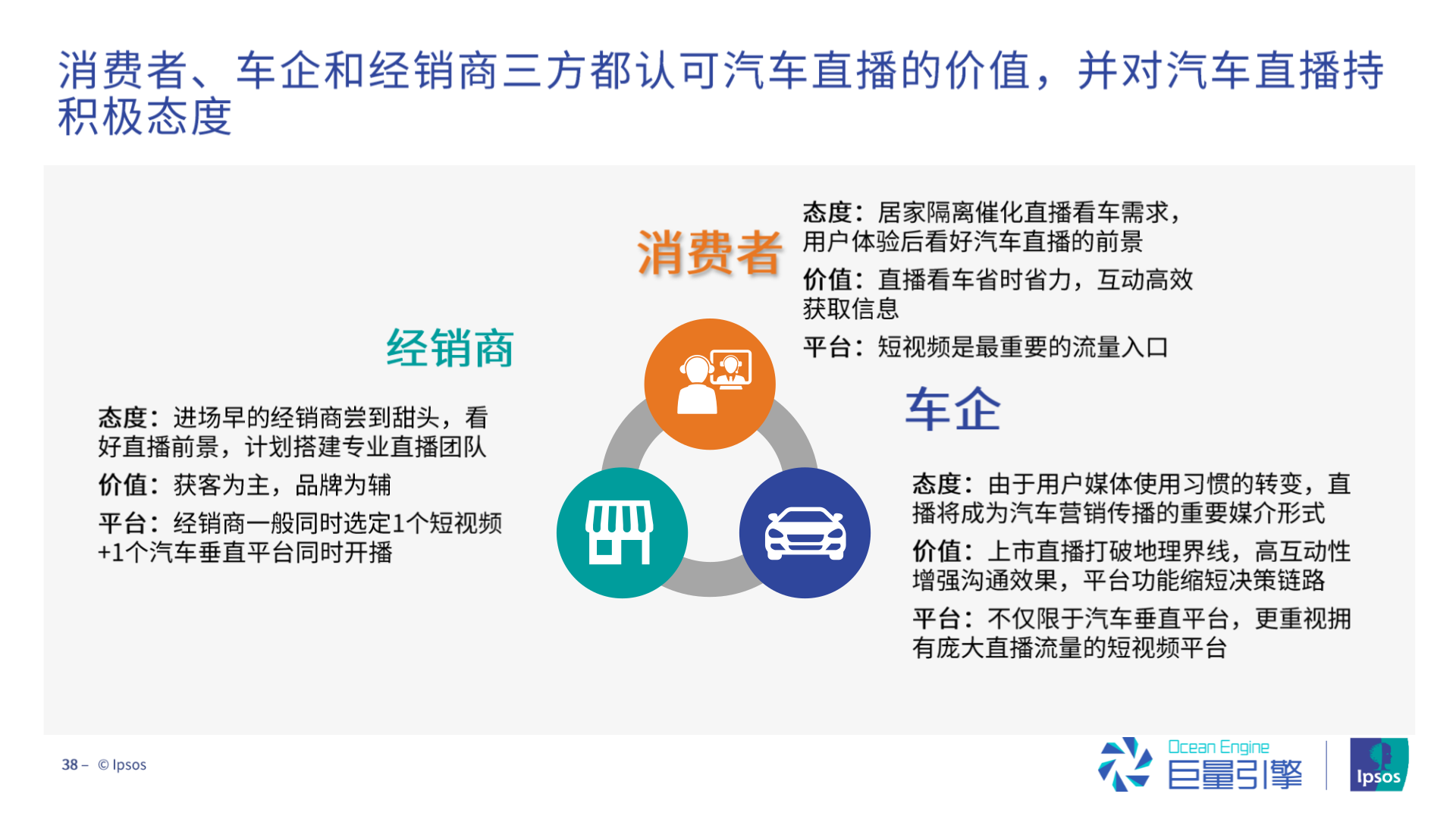 消费者、车企和经销商三方都认可汽车直播的价值，并对汽车直播持积极态度

消费者

态度：居家隔离催化直播看车需求，用户体验后看好汽车直播的前景

价值：直播看车省时省力，互动高效获取信息

平台：短视频是最重要的流量入口

经销商

态度：进场早的经销商尝到甜头，看好直播前景，计划搭建专业直播团队

价值：获客为主，品牌为辅

平台：经销商一般同时选定1个短视频+1个汽车垂直平台同时开播

车企

态度：由于用户媒体使用习惯的转变，直播将成为汽车营销传播的重要媒介形式

价值：上市直播打破地理界线，高互动性增强沟通效果，平台功能缩短决策链路

平台：不仅限于汽车垂直平台，更重视拥有庞大直播流量的短视频平台

38 – © Ipsos

Ocean Engine 巨量引擎

Ipsos